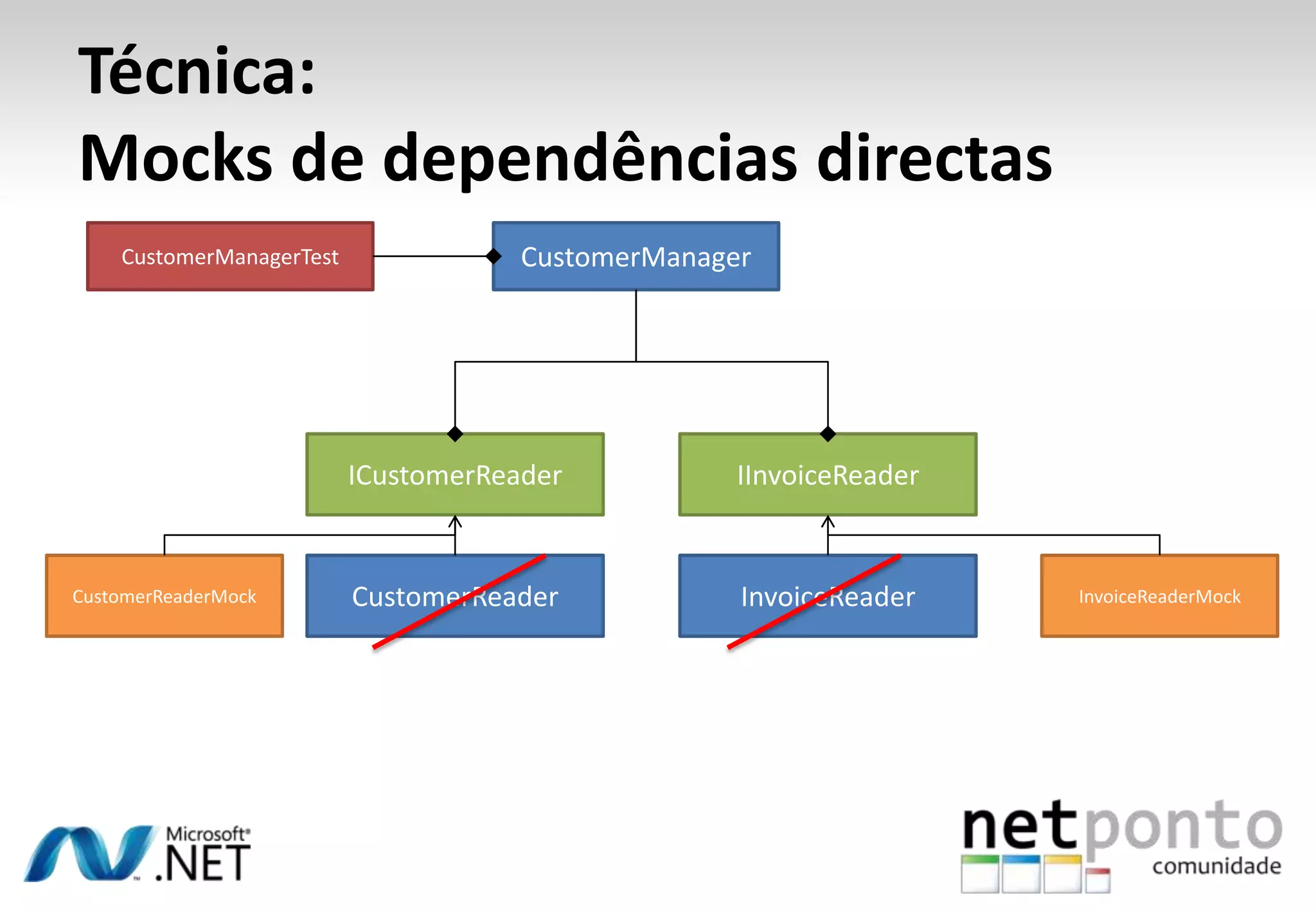 Técnica:
Mocks de dependências directas

CustomerManagerTest

CustomerManager

ICustomerReader

IInvoiceReader

CustomerReaderMock

CustomerReader

InvoiceReader

InvoiceReaderMock

Microsoft® .NET

netponto
comunidade